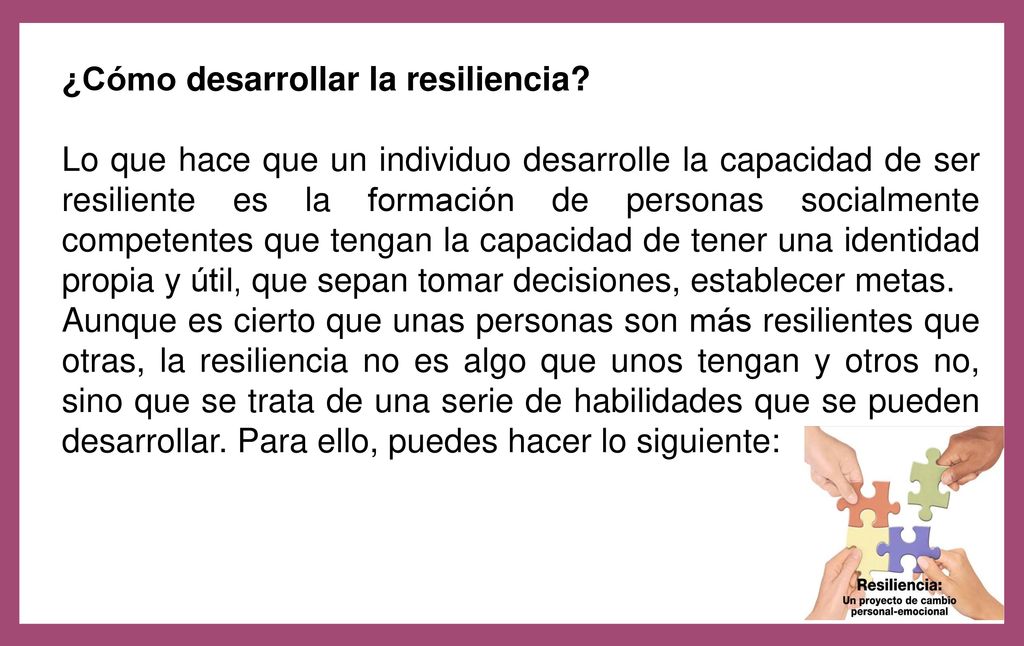 ¿Cómo desarrollar la resiliencia?

Lo que hace que un individuo desarrolle la capacidad de ser resiliente es la formación de personas socialmente competentes que tengan la capacidad de tener una identidad propia y útil, que sepan tomar decisiones, establecer metas.
Aunque es cierto que unas personas son más resilientes que otras, la resiliencia no es algo que unos tengan y otros no, sino que se trata de una serie de habilidades que se pueden desarrollar. Para ello, puedes hacer lo siguiente:

Resiliencia:
Un proyecto de cambio personal-emocional